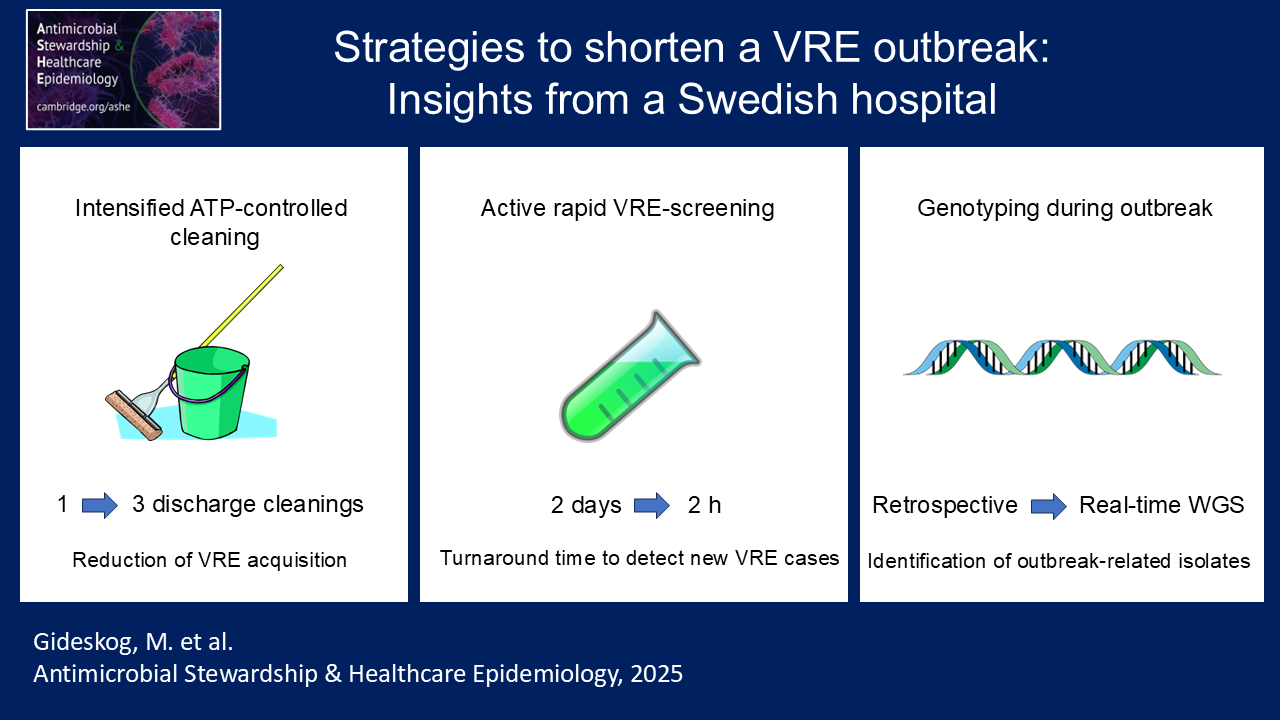 Antimicrobial Stewardship & Healthcare Epidemiology
cambridge.org/ashe

Strategies to shorten a VRE outbreak: Insights from a Swedish hospital

Intensified ATP-controlled cleaning

1 3 discharge cleanings

Reduction of VRE acquisition

Active rapid VRE-screening

2 days 2 h

Turnaround time to detect new VRE cases

Genotyping during outbreak

Retrospective Real-time WGS

Identification of outbreak-related isolates

Gideskog, M. et al.
Antimicrobial Stewardship & Healthcare Epidemiology, 2025